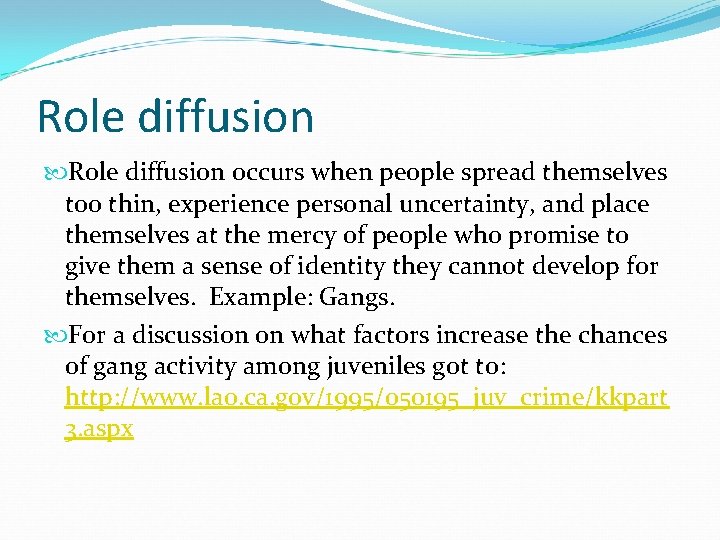 Role diffusion

Role diffusion occurs when people spread themselves too thin, experience personal uncertainty, and place themselves at the mercy of people who promise to give them a sense of identity they cannot develop for themselves.  Example: Gangs.

For a discussion on what factors increase the chances of gang activity among juveniles got to: http://www.lao.ca.gov/1995/050195_juv_crime/kkpart3.aspx